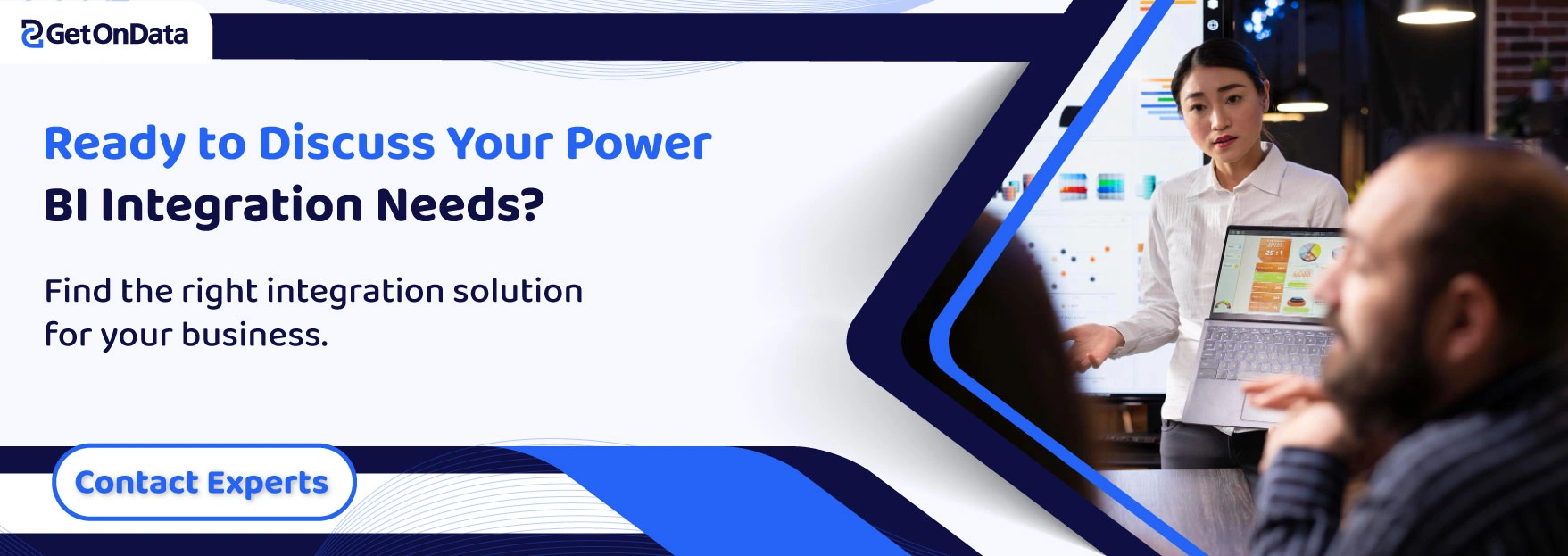 GetOnData

Ready to Discuss Your Power BI Integration Needs?

Find the right integration solution for your business.

Contact Experts